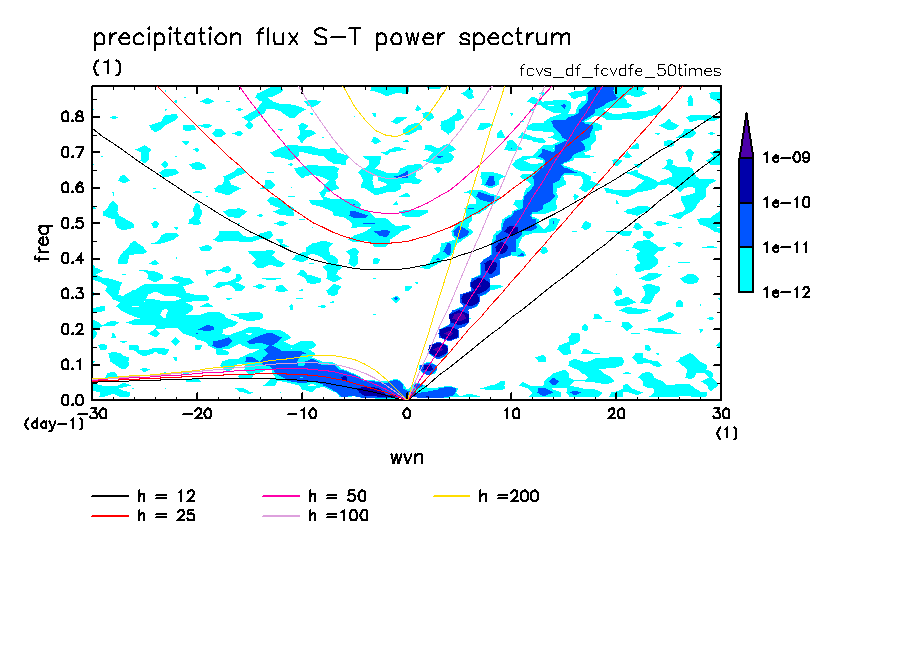 precipitation flux S-T power spectrum
(1)
fcvs_df_fcvdfe_50times

freq
0.8
0.7
0.6
0.5
0.4
0.3
0.2
0.1
0.0
(day-1)
-30 -20 -10 0 10 20 30
(1)
wvn

1e-09
1e-10
1e-11
1e-12

h = 12
h = 25
h = 50
h =100
h =200